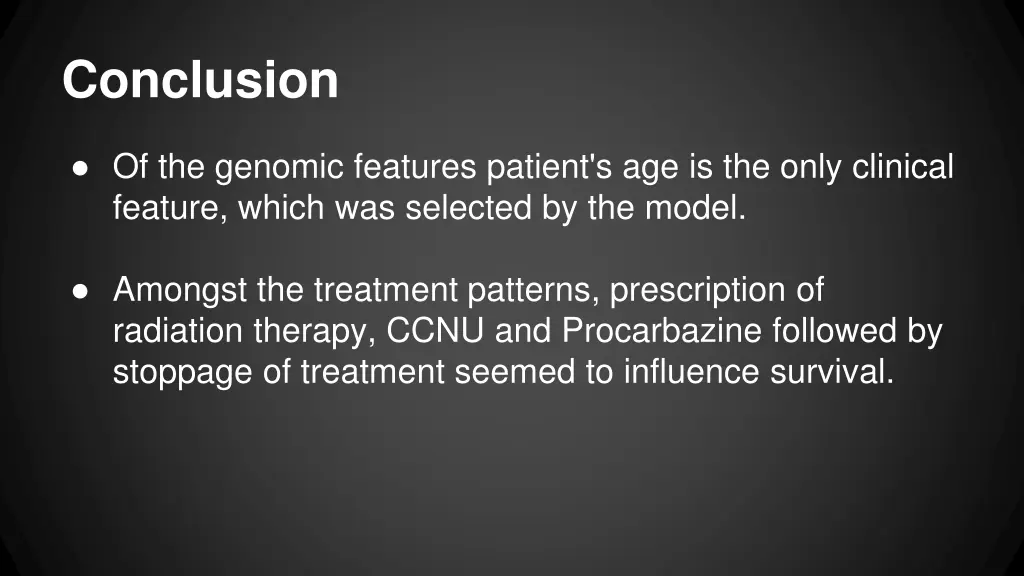 Conclusion

● Of the genomic features patient's age is the only clinical feature, which was selected by the model.

● Amongst the treatment patterns, prescription of radiation therapy, CCNU and Procarbazine followed by stoppage of treatment seemed to influence survival.